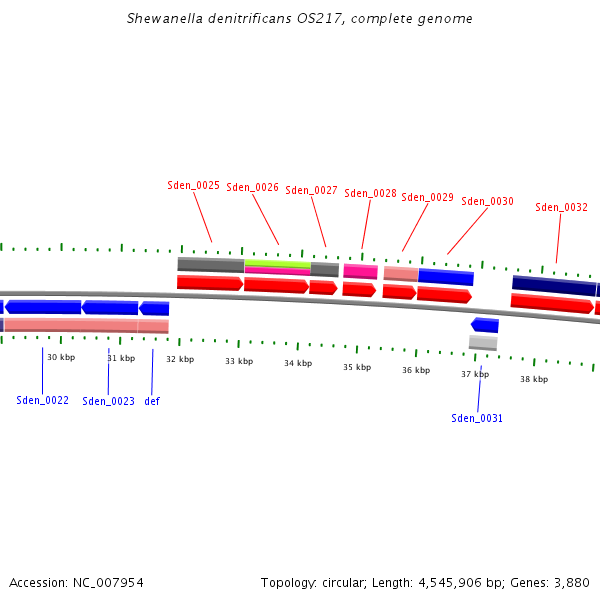 Shewanella denitrificans OS217, complete genome

Sden_0025 Sden_0026 Sden_0027 Sden_0028 Sden_0029 Sden_0030 Sden_0032

30 kbp 31 kbp 32 kbp 33 kbp 34 kbp 35 kbp 36 kbp 37 kbp 38 kbp

Sden_0022 Sden_0023 def

Sden_0031

Accession: NC_007954

Topology: circular; Length: 4,545,906 bp; Genes: 3,880